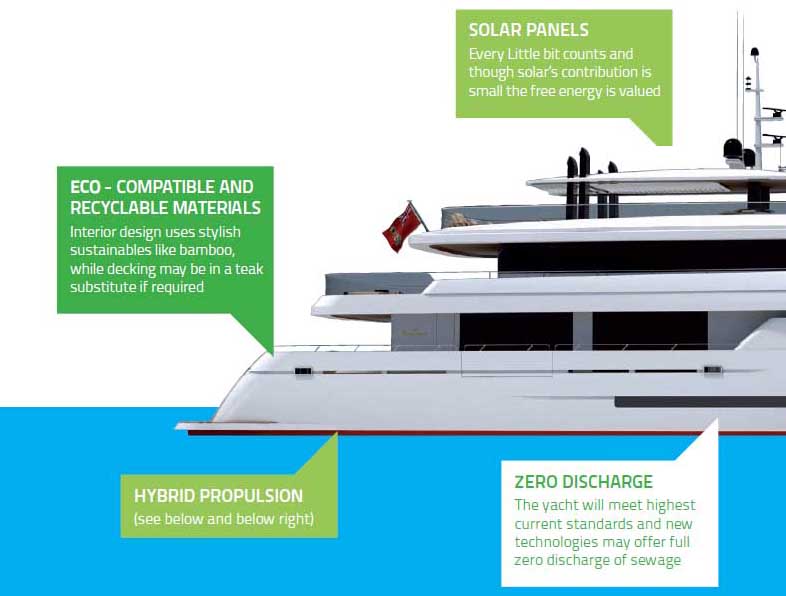 SOLAR PANELS
Every Little bit counts and though solar's contribution is small the free energy is valued

ECO - COMPATIBLE AND RECYCLABLE MATERIALS
Interior design uses stylish sustainables like bamboo, while decking may be in a teak substitute if required

HYBRID PROPULSION
(see below and below right)

ZERO DISCHARGE
The yacht will meet highest current standards and new technologies may offer full zero discharge of sewage